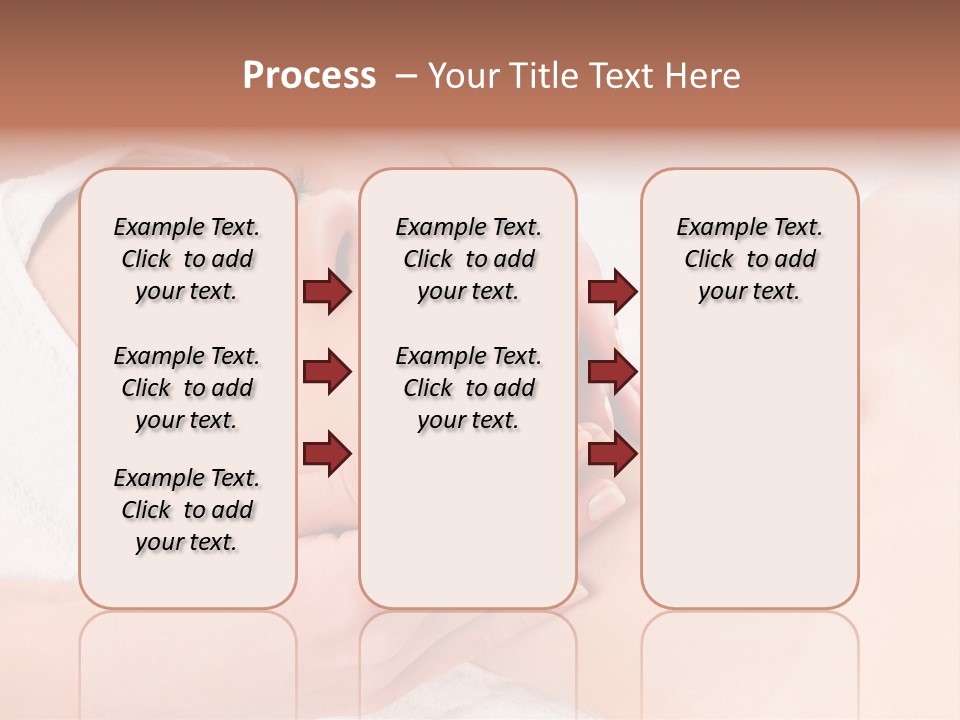 Process – Your Title Text Here

Example Text. Click to add your text.

Example Text. Click to add your text.

Example Text. Click to add your text.

Example Text. Click to add your text.

Example Text. Click to add your text.

Example Text. Click to add your text.